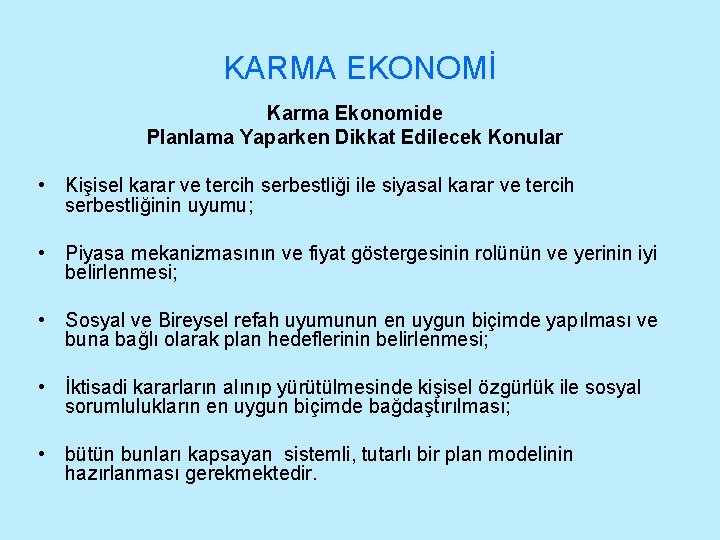 KARMA EKONOMİ

Karma Ekonomide
Planlama Yaparken Dikkat Edilecek Konular

• Kişisel karar ve tercih serbestliği ile siyasal karar ve tercih serbestliğinin uyumu;

• Piyasa mekanizmasının ve fiyat göstergesinin rolünün ve yerinin iyi belirlenmesi;

• Sosyal ve Bireysel refah uyumunun en uygun biçimde yapılması ve buna bağlı olarak plan hedeflerinin belirlenmesi;

• İktisadi kararların alınıp yürütülmesinde kişisel özgürlük ile sosyal sorumlulukların en uygun biçimde bağdaştırılması;

• bütün bunları kapsayan sistemli, tutarlı bir plan modelinin hazırlanması gerekmektedir.